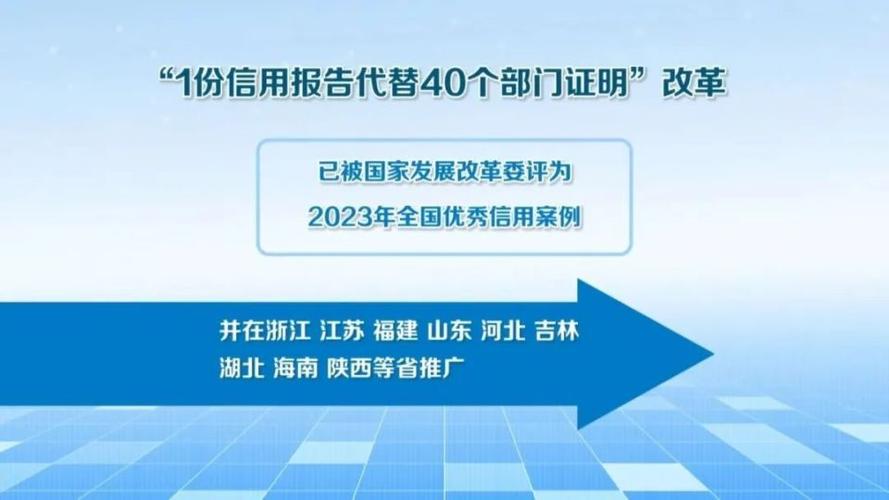 “1份信用报告代替40个部门证明”改革

已被国家发展改革委评为
2023年全国优秀信用案例

并在浙江 江苏 福建 山东 河北 吉林
湖北 海南 陕西等省推广